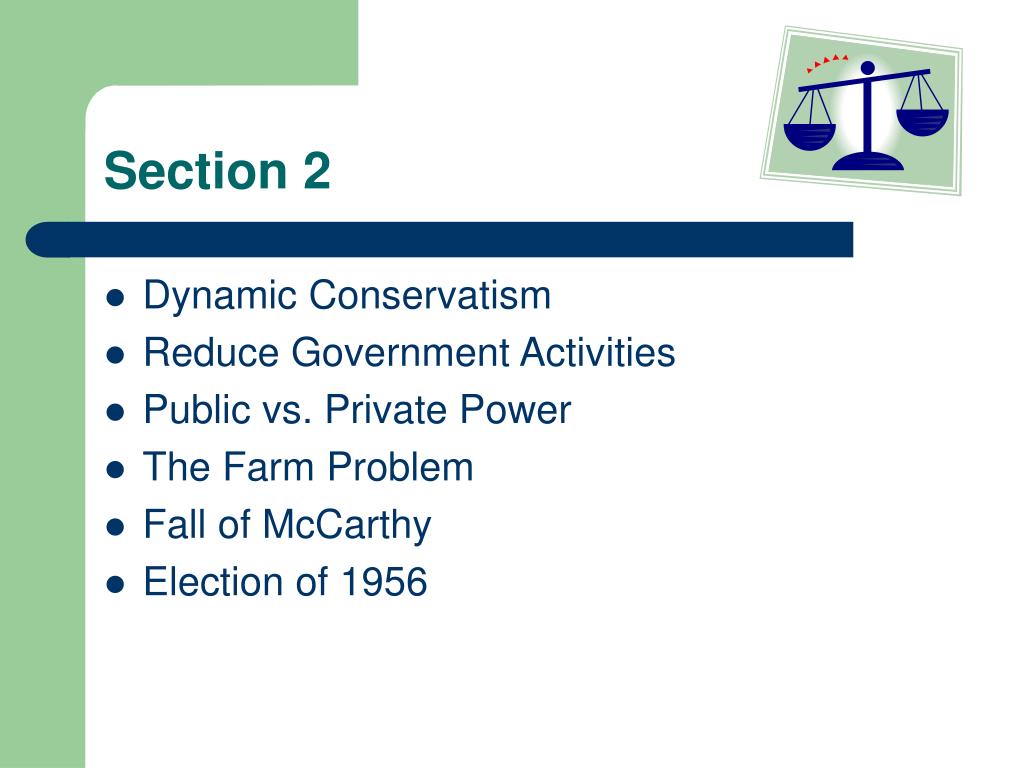 Section 2

- Dynamic Conservatism
- Reduce Government Activities
- Public vs. Private Power
- The Farm Problem
- Fall of McCarthy
- Election of 1956